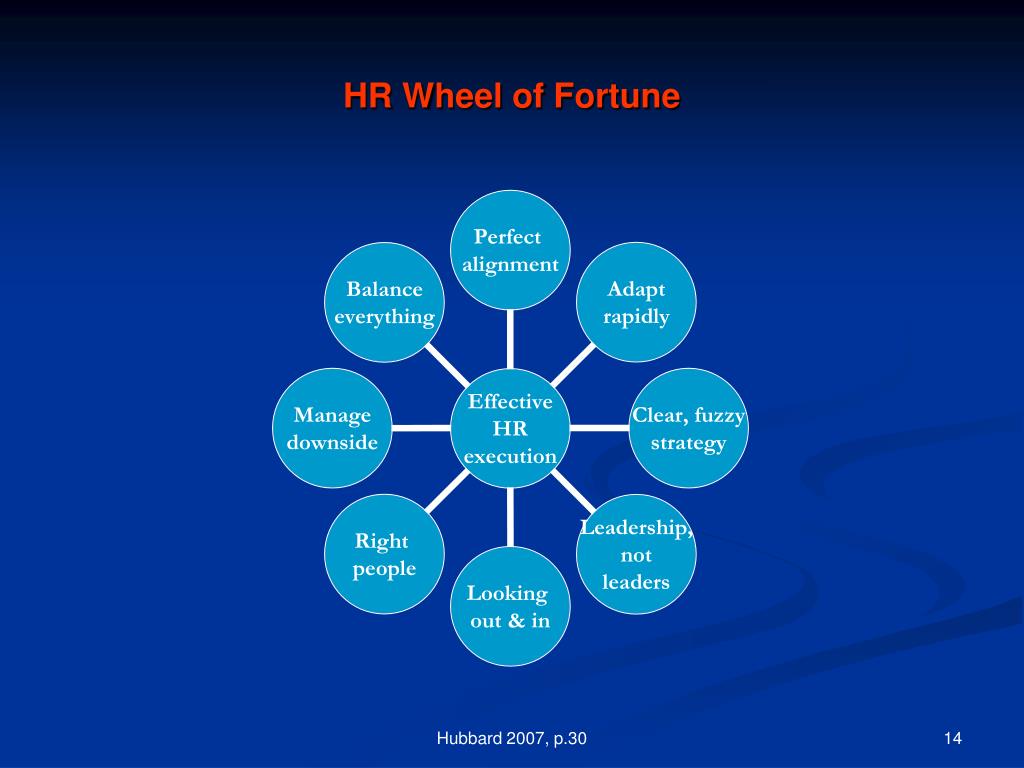 HR Wheel of Fortune

Perfect alignment

Adapt rapidly

Clear, fuzzy strategy

Leadership, not leaders

Looking out & in

Right people

Manage downside

Balance everything

Effective HR execution

Hubbard 2007, p.30

14